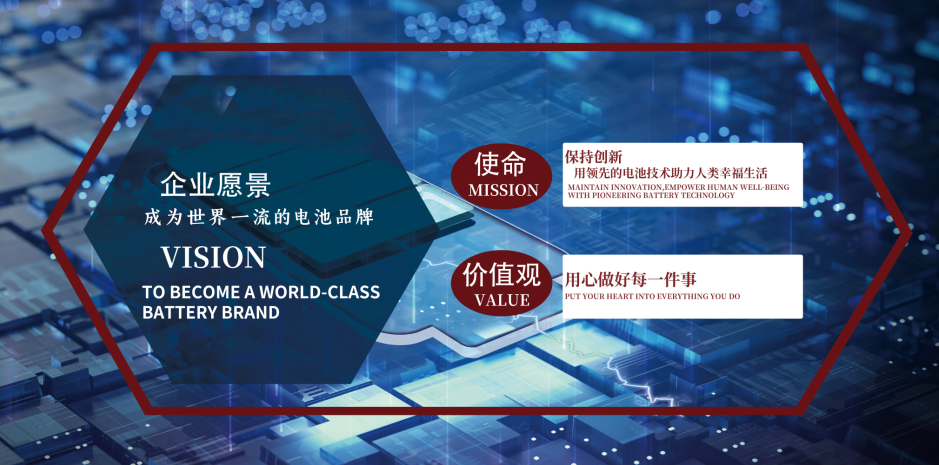 企业愿景
成为世界一流的电池品牌
VISION
TO BECOME A WORLD-CLASS BATTERY BRAND

使命
MISSION

保持创新
用领先的电池技术助力人类幸福生活
MAINTAIN INNOVATION,EMPOWER HUMAN WELL-BEING WITH PIONEERING BATTERY TECHNOLOGY

价值观
VALUE

用心做好每一件事
PUT YOUR HEART INTO EVERYTHING YOU DO